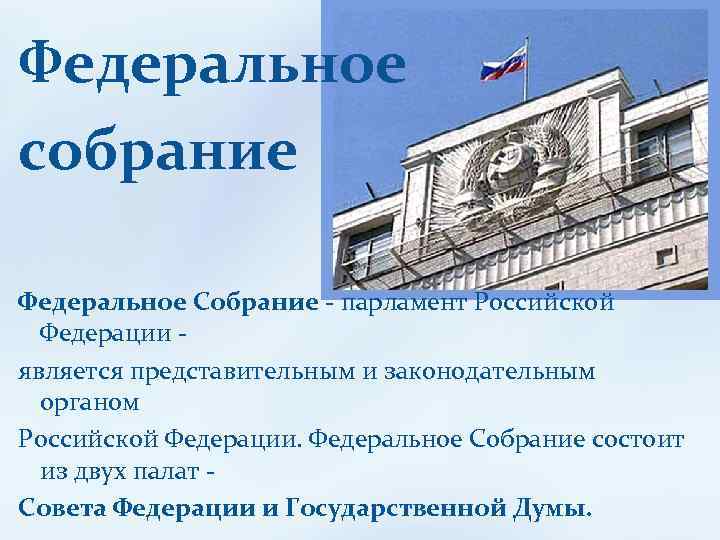 Федеральное собрание

Федеральное Собрание - парламент Российской Федерации -

является представительным и законодательным органом

Российской Федерации. Федеральное Собрание состоит из двух палат -

Совета Федерации и Государственной Думы.